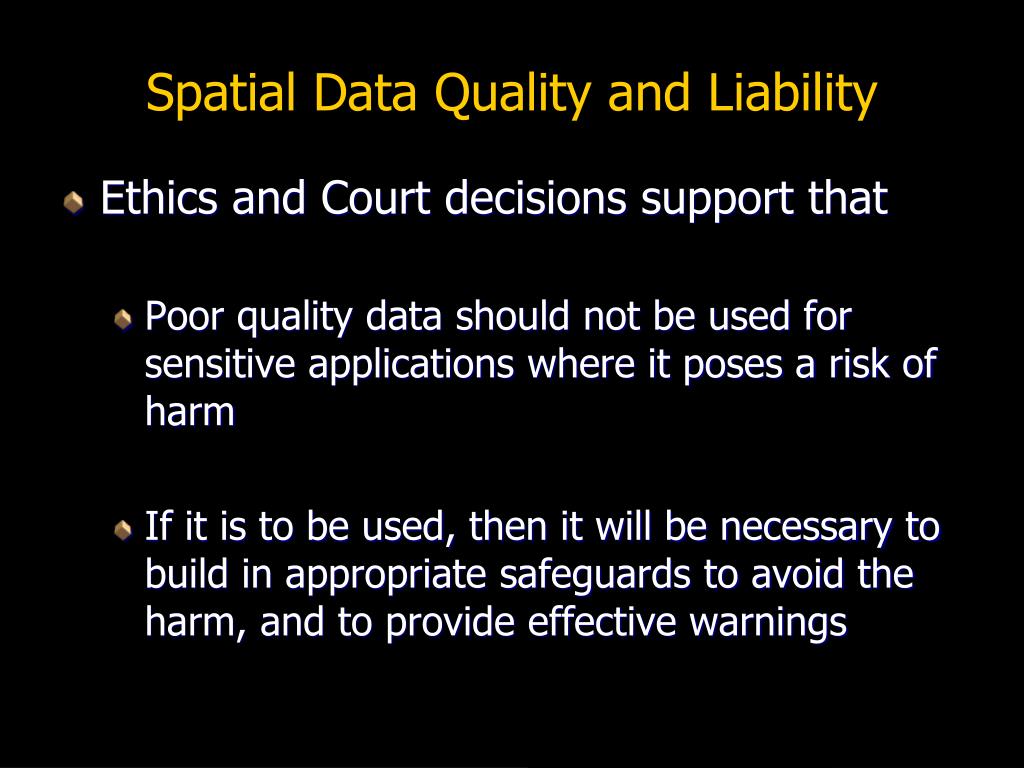 Spatial Data Quality and Liability

Ethics and Court decisions support that

Poor quality data should not be used for sensitive applications where it poses a risk of harm

If it is to be used, then it will be necessary to build in appropriate safeguards to avoid the harm, and to provide effective warnings